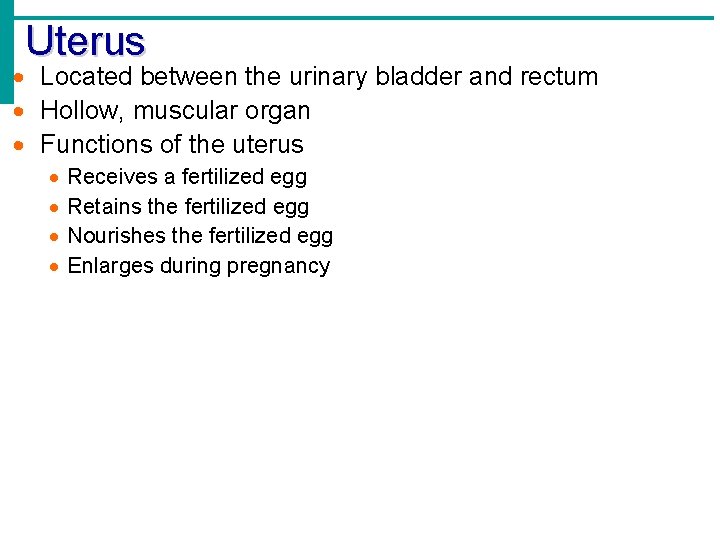 Uterus

- Located between the urinary bladder and rectum
- Hollow, muscular organ
- Functions of the uterus
  - Receives a fertilized egg
  - Retains the fertilized egg
  - Nourishes the fertilized egg
  - Enlarges during pregnancy